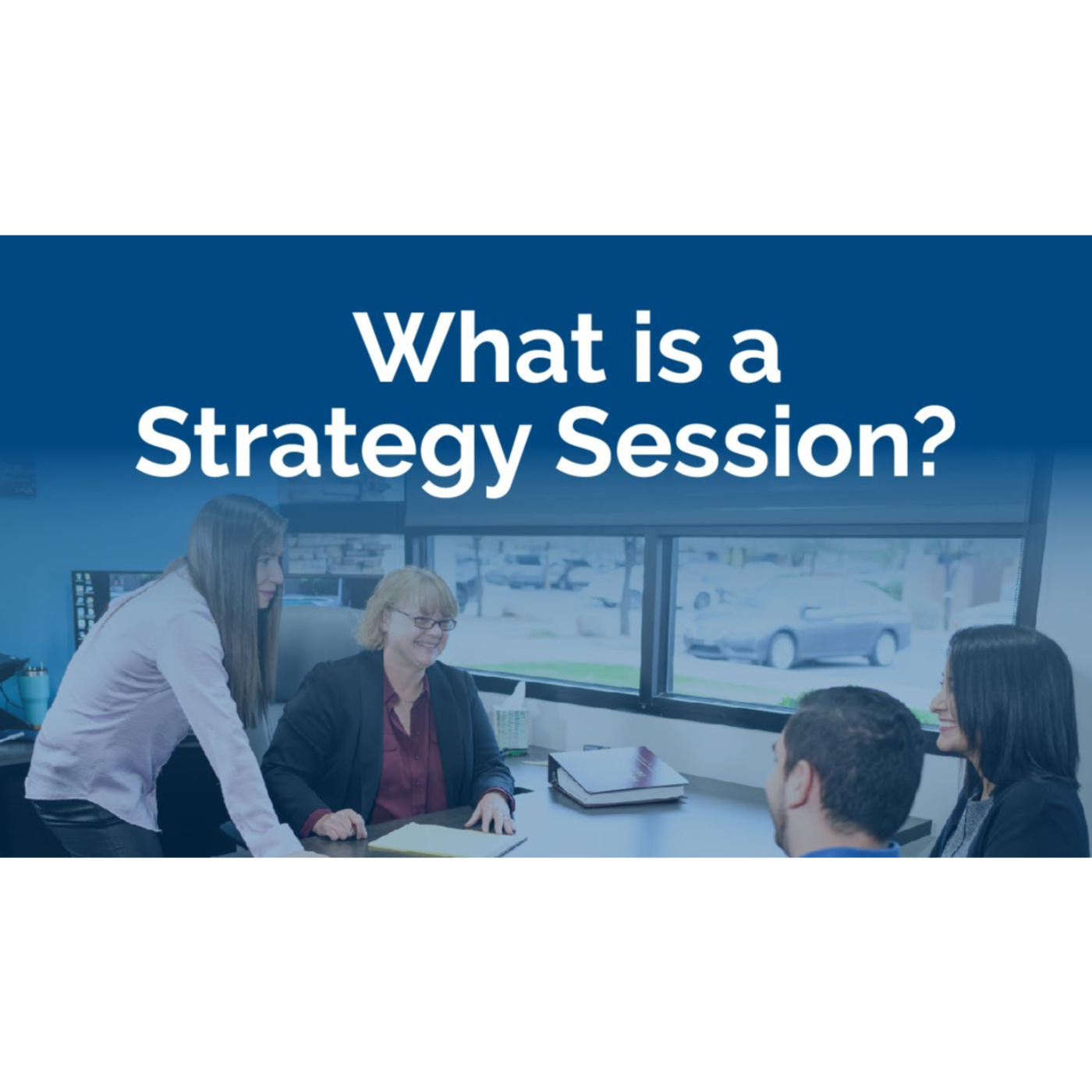 What is a Strategy Session?